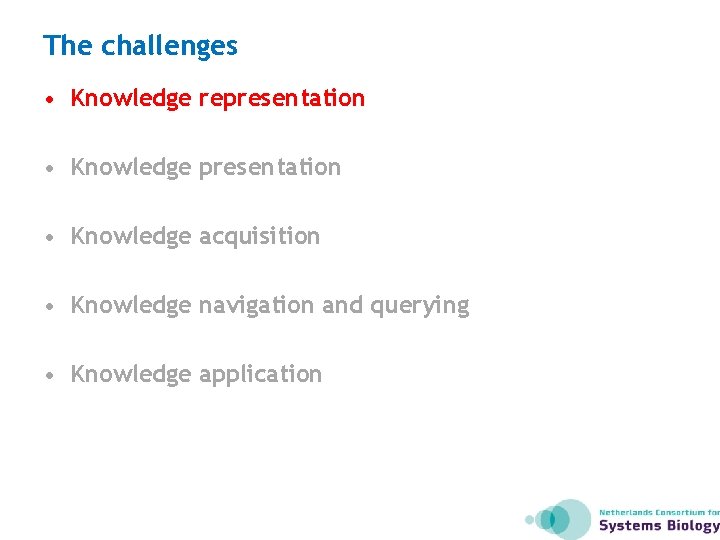 The challenges

• Knowledge representation

• Knowledge presentation

• Knowledge acquisition

• Knowledge navigation and querying

• Knowledge application

Netherlands Consortium for
Systems Biology